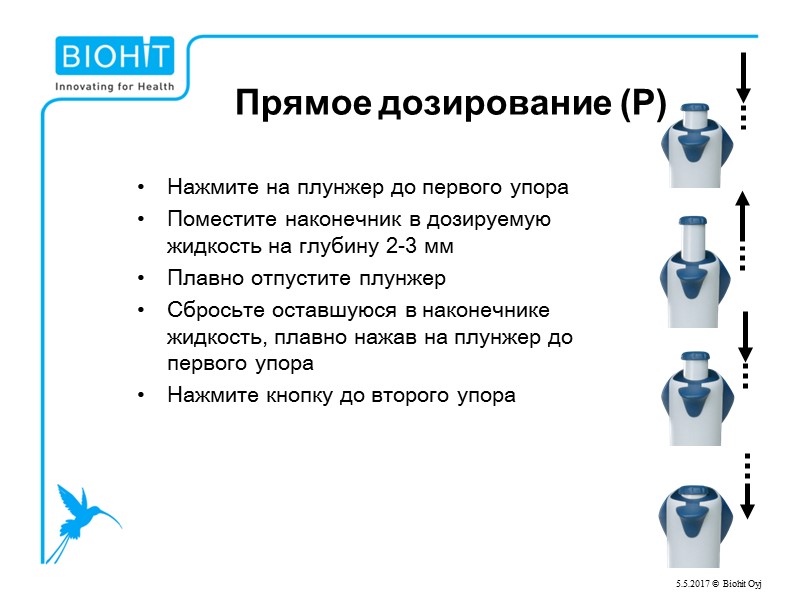 BIOHIT
Innovating for Health

Прямое дозирование (P)

• Нажмите на плунжер до первого упора
• Поместите наконечник в дозируемую жидкость на глубину 2-3 мм
• Плавно отпустите плунжер
• Сбросьте оставшуюся в наконечнике жидкость, плавно нажав на плунжер до первого упора
• Нажмите кнопку до второго упора

5.5.2017 © Biohit Oyj